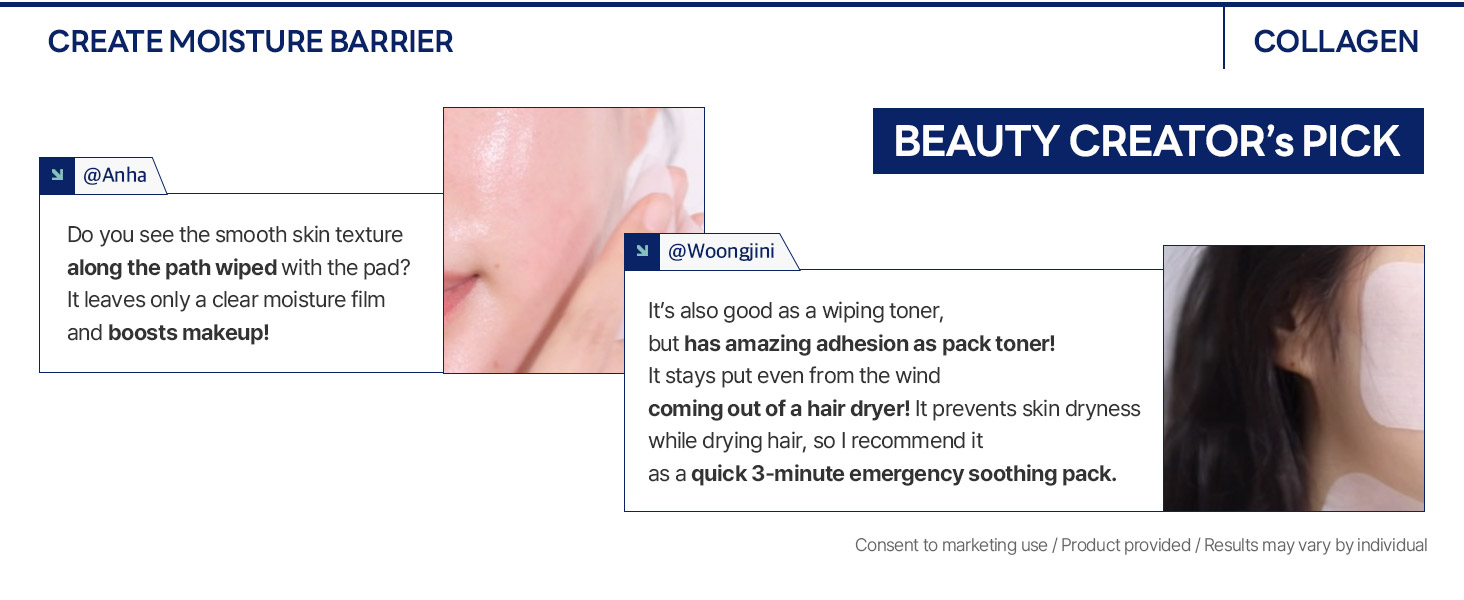 CREATE MOISTURE BARRIER

COLLAGEN

BEAUTY CREATOR's PICK

@Anha

Do you see the smooth skin texture along the path wiped with the pad? It leaves only a clear moisture film and boosts makeup!

@Woongjini

It's also good as a wiping toner, but has amazing adhesion as pack toner! It stays put even from the wind coming out of a hair dryer! It prevents skin dryness while drying hair, so I recommend it as a quick 3-minute emergency soothing pack.

Consent to marketing use / Product provided / Results may vary by individual